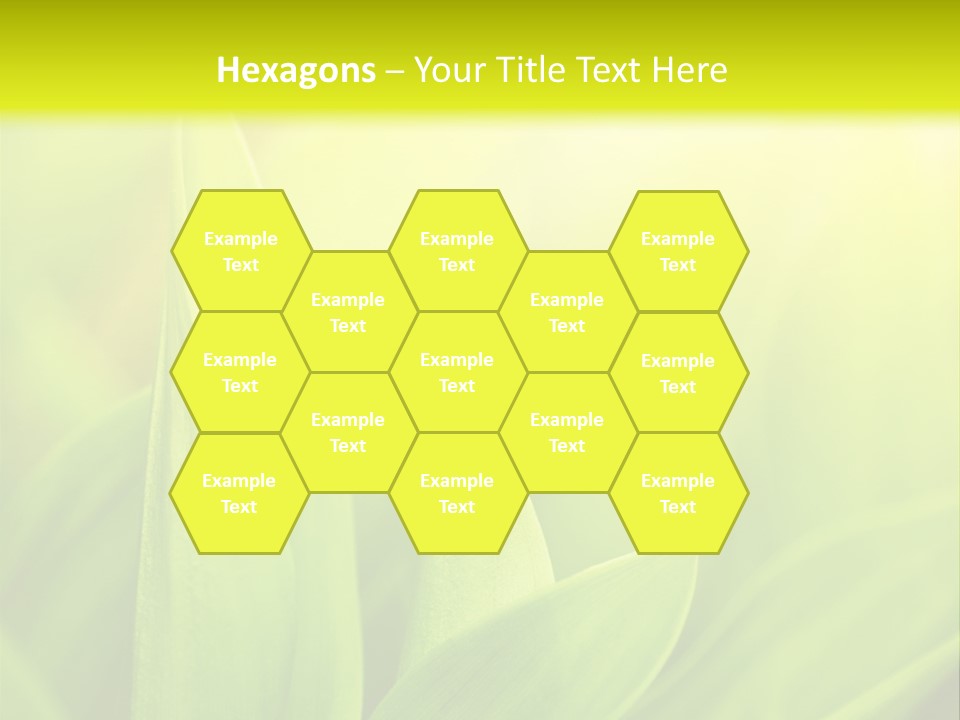 Hexagons – Your Title Text Here

Example Text

Example Text

Example Text

Example Text

Example Text

Example Text

Example Text

Example Text

Example Text

Example Text

Example Text

Example Text

Example Text